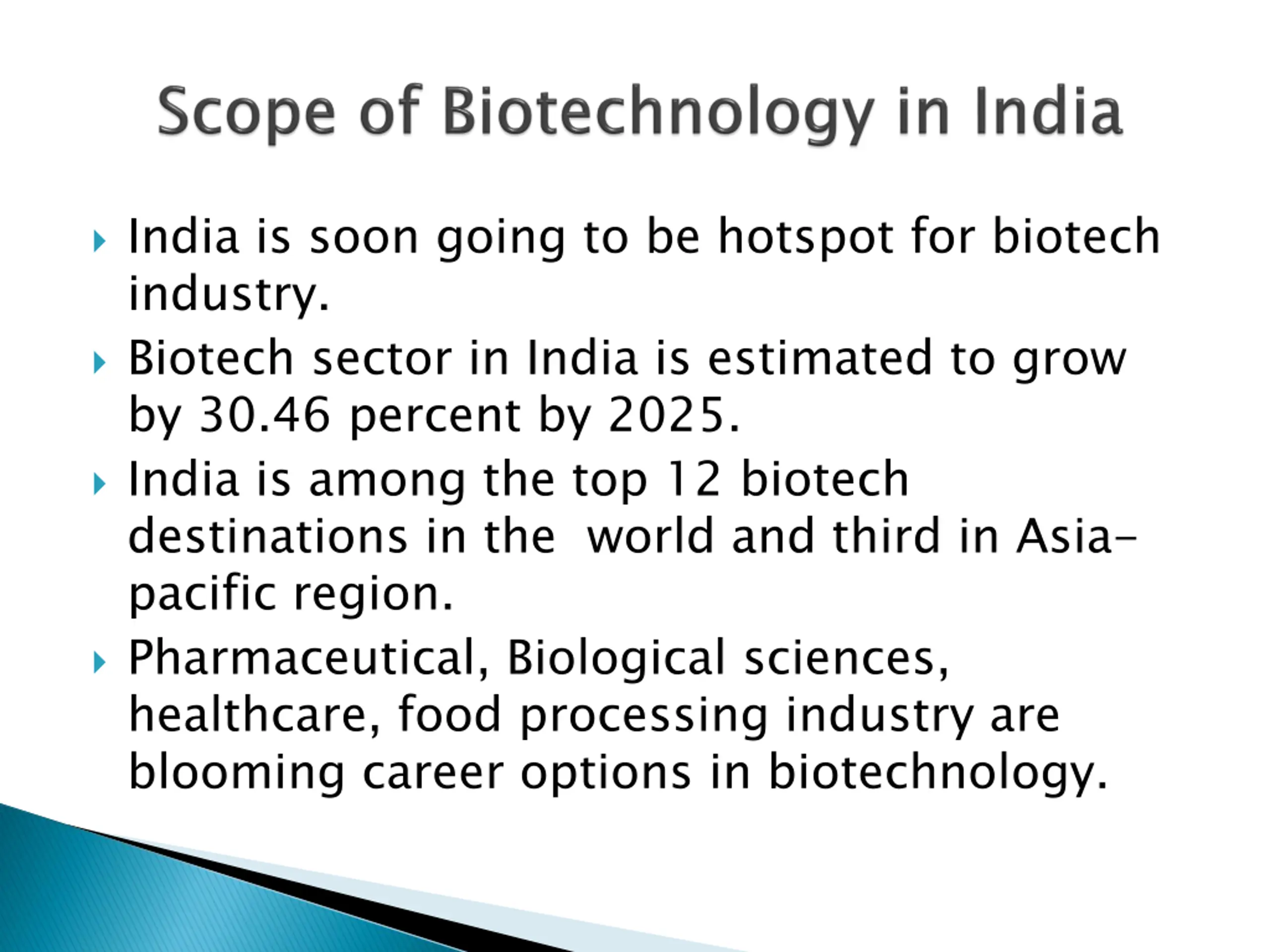 Scope of Biotechnology in India

India is soon going to be hotspot for biotech industry.

Biotech sector in India is estimated to grow by 30.46 percent by 2025.

India is among the top 12 biotech destinations in the world and third in Asia-pacific region.

Pharmaceutical, Biological sciences, healthcare, food processing industry are blooming career options in biotechnology.